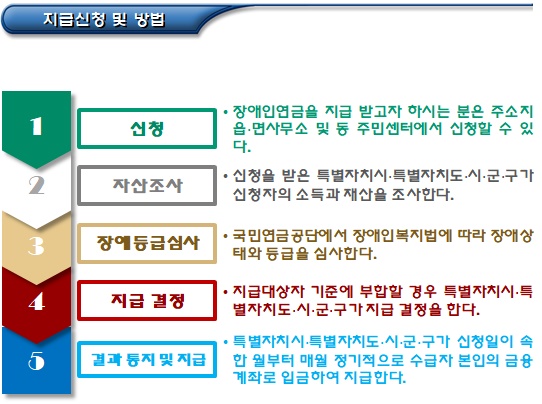 지급신청 및 방법

1

신청

• 장애인연금을 지급 받고자 하시는 분은 주소지 읍·면사무소 및 동 주민센터에서 신청할 수 있다.

2

자산조사

• 신청을 받은 특별자치시·특별자치도·시·군·구가 신청자의 소득과 재산을 조사한다.

3

장애등급심사

• 국민연금공단에서 장애인복지법에 따라 장애상태와 등급을 심사한다.

4

지급 결정

• 지급대상자 기준에 부합할 경우 특별자치시·특별자치도·시·군·구가 지급 결정을 한다.

5

결과 통지 및 지급

• 특별자치시·특별자치도·시·군·구가 신청일이 속한 월부터 매월 정기적으로 수급자 본인의 금융계좌로 입금하여 지급한다.